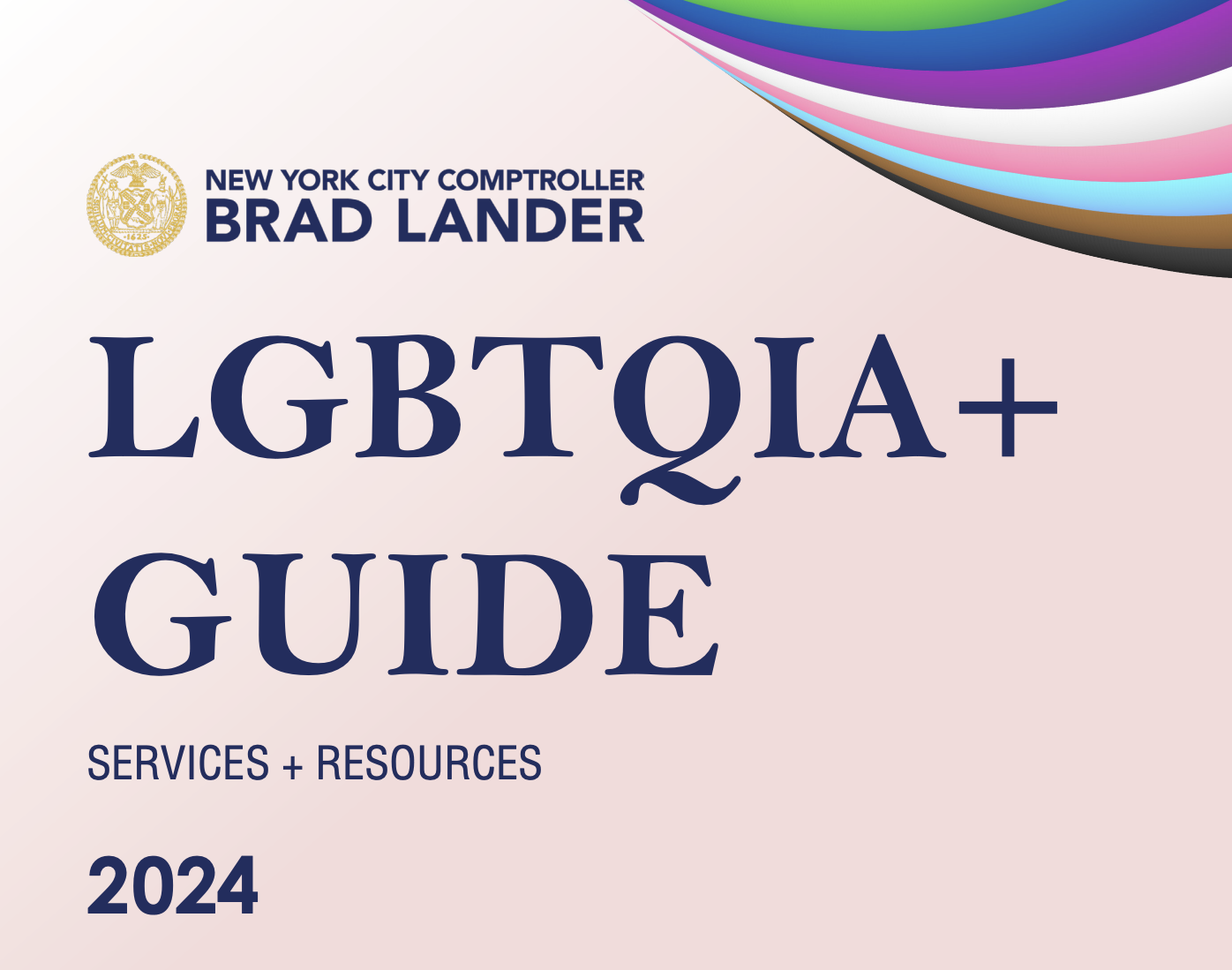 NEW YORK CITY COMPTROLLER
BRAD LANDER

LGBTQIA+
GUIDE

SERVICES + RESOURCES

2024